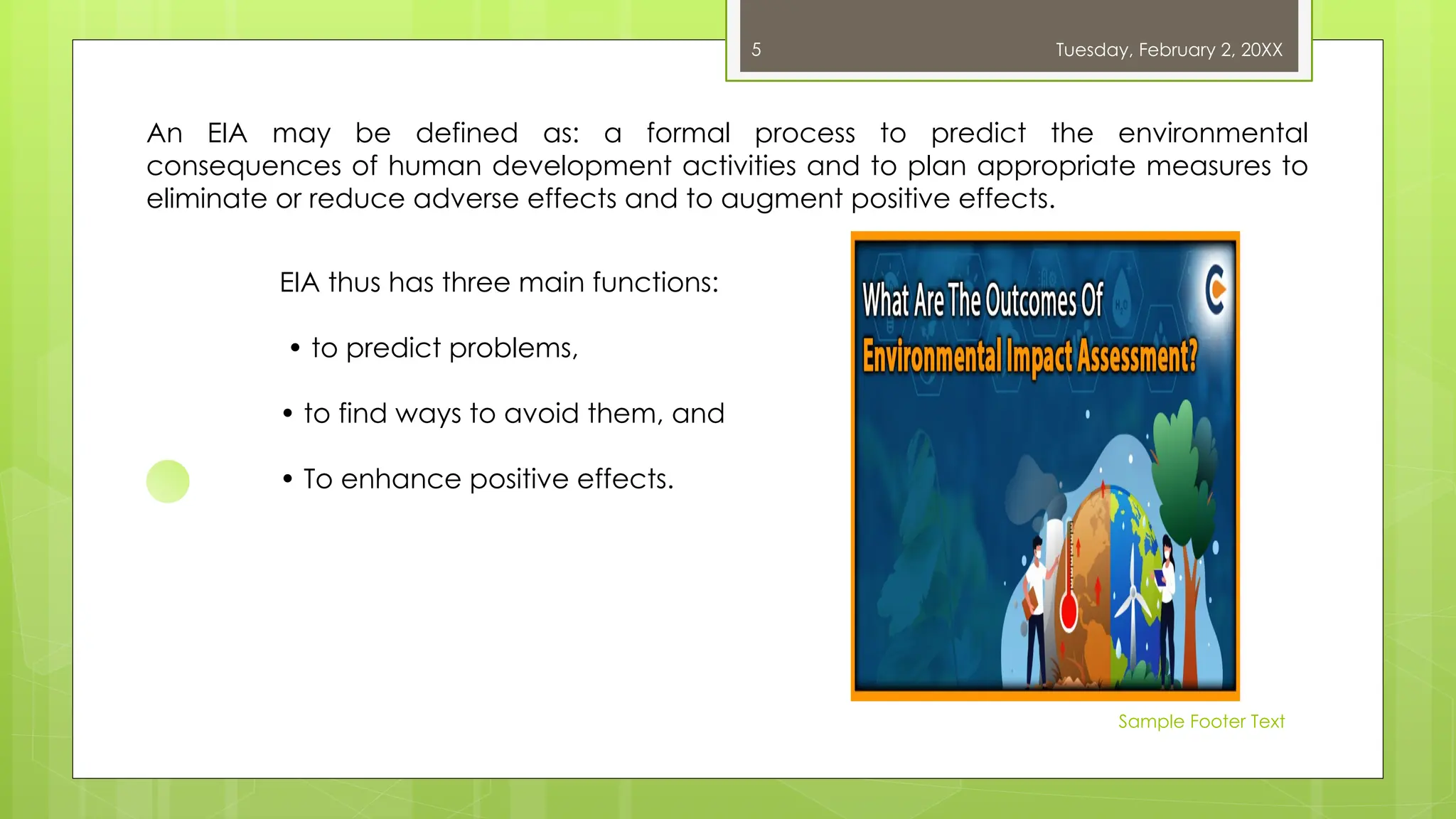 5

Tuesday, February 2, 20XX

An EIA may be defined as: a formal process to predict the environmental consequences of human development activities and to plan appropriate measures to eliminate or reduce adverse effects and to augment positive effects.

EIA thus has three main functions:

• to predict problems,

• to find ways to avoid them, and

• To enhance positive effects.

What Are The Outcomes Of Environmental Impact Assessment?

Sample Footer Text